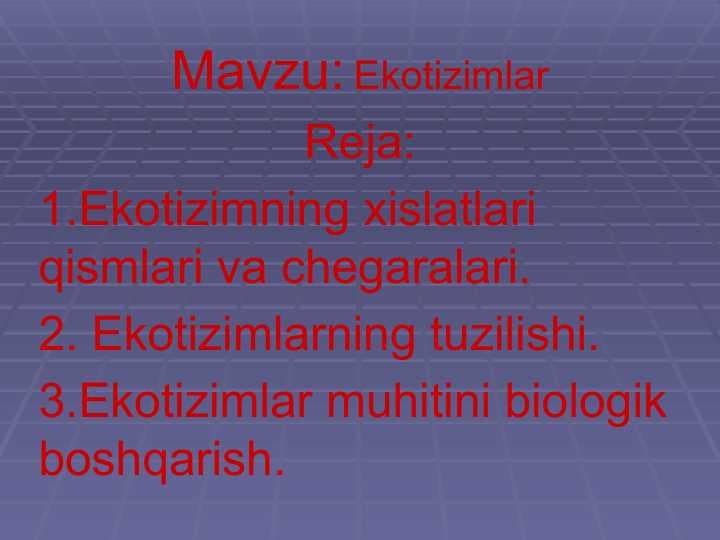 Mavzu: Ekotizimlar

Reja:

1.Ekotizimning xislatlari qismlari va chegaralari.

2. Ekotizimlarning tuzilishi.

3.Ekotizimlar muhitini biologik boshqarish.